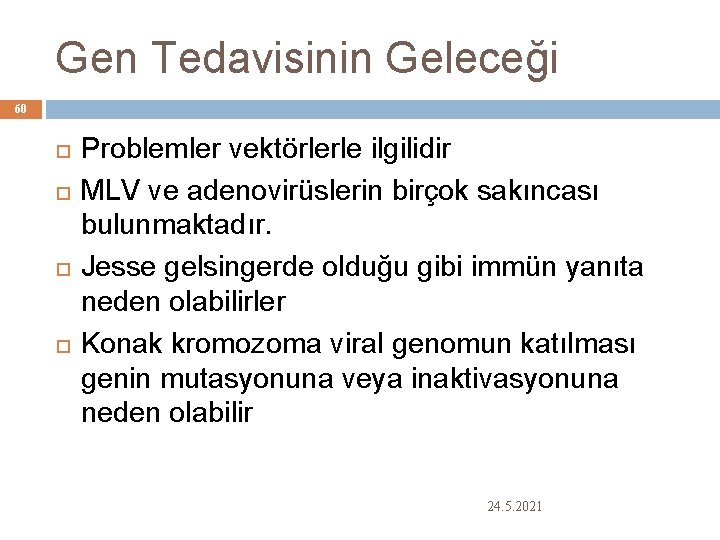 Gen Tedavisinin Geleceği

60

Problemler vektörlerle ilgilidir

MLV ve adenovirüslerin birçok sakıncası bulunmaktadır.

Jesse gelsingerde olduğu gibi immün yanıta neden olabilirler

Konak kromozoma viral genomun katılması genin mutasyonuna veya inaktivasyonuna neden olabilir

24.5.2021